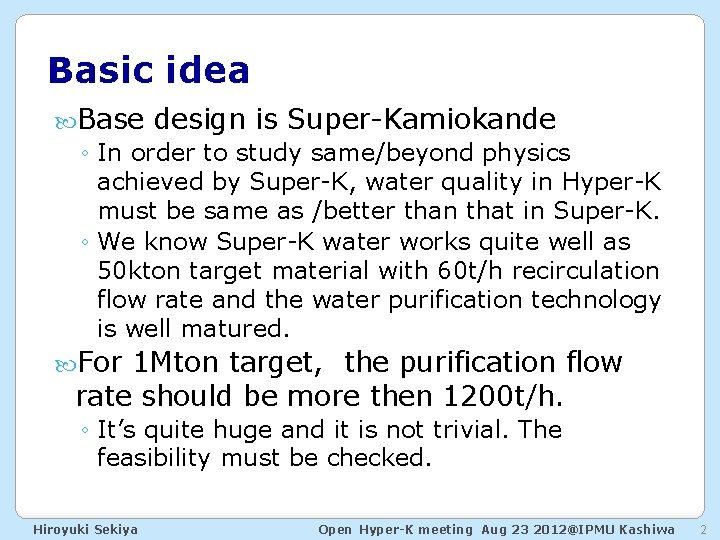 Basic idea

Base design is Super-Kamiokande

◦ In order to study same/beyond physics achieved by Super-K, water quality in Hyper-K must be same as /better than that in Super-K.

◦ We know Super-K water works quite well as 50kton target material with 60t/h recirculation flow rate and the water purification technology is well matured.

For 1Mton target, the purification flow rate should be more then 1200t/h.

◦ It's quite huge and it is not trivial. The feasibility must be checked.

Hiroyuki Sekiya Open Hyper-K meeting Aug 23 2012@IPMU Kashiwa 2